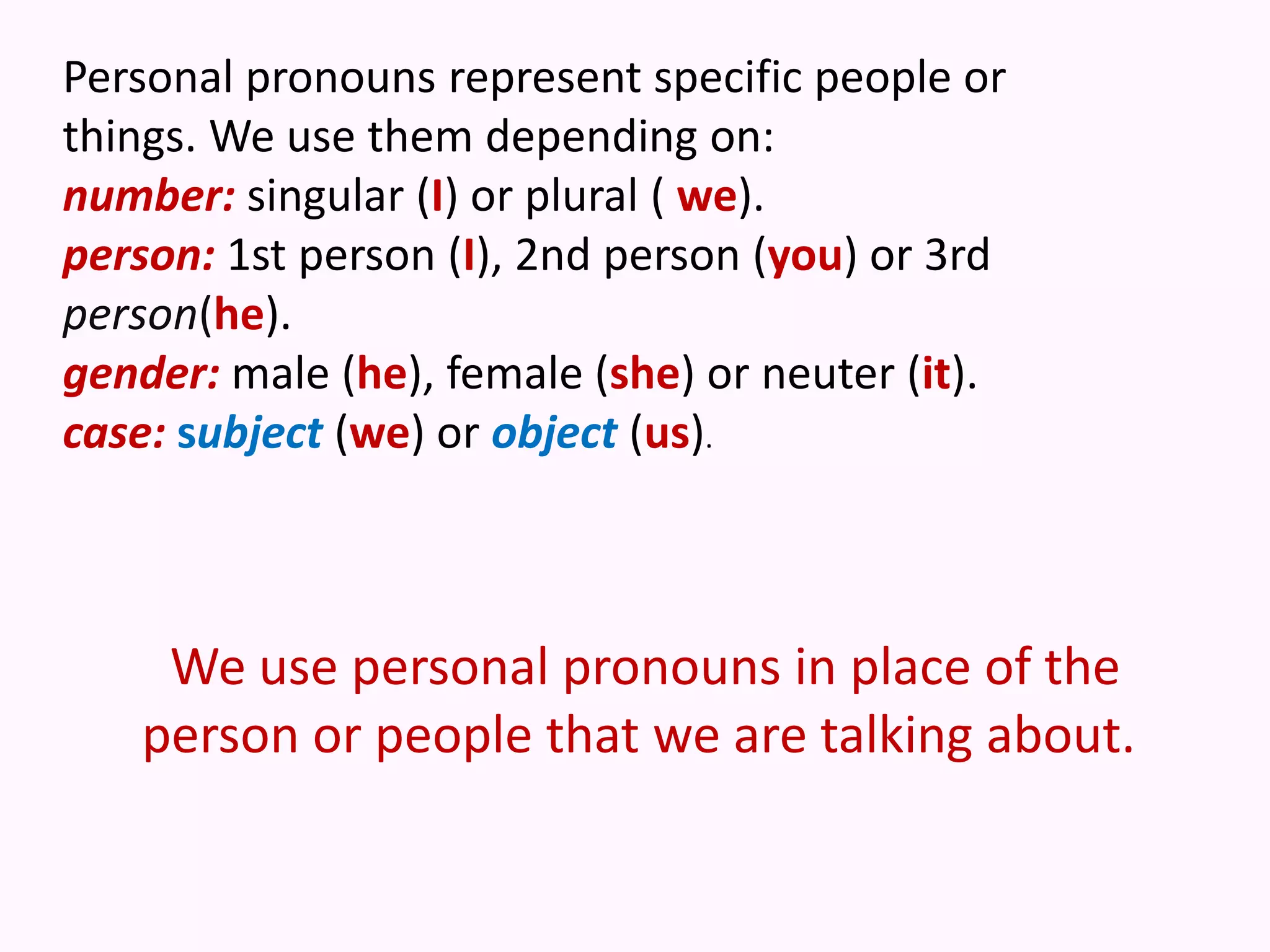 Personal pronouns represent specific people or things. We use them depending on:
number: singular (I) or plural ( we).
person: 1st person (I), 2nd person (you) or 3rd person(he).
gender: male (he), female (she) or neuter (it).
case: subject (we) or object (us).

We use personal pronouns in place of the person or people that we are talking about.